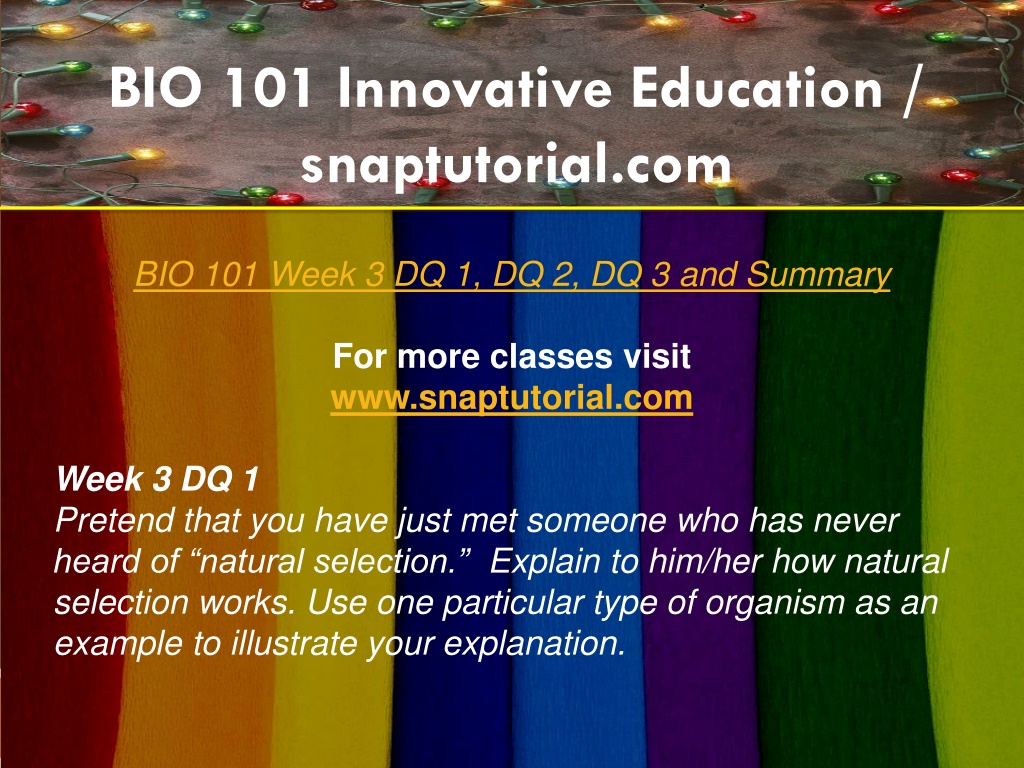 BIO 101 Innovative Education / snaptutorial.com

BIO 101 Week 3 DQ 1, DQ 2, DQ 3 and Summary

For more classes visit
www.snaptutorial.com

Week 3 DQ 1
Pretend that you have just met someone who has never heard of “natural selection.” Explain to him/her how natural selection works. Use one particular type of organism as an example to illustrate your explanation.